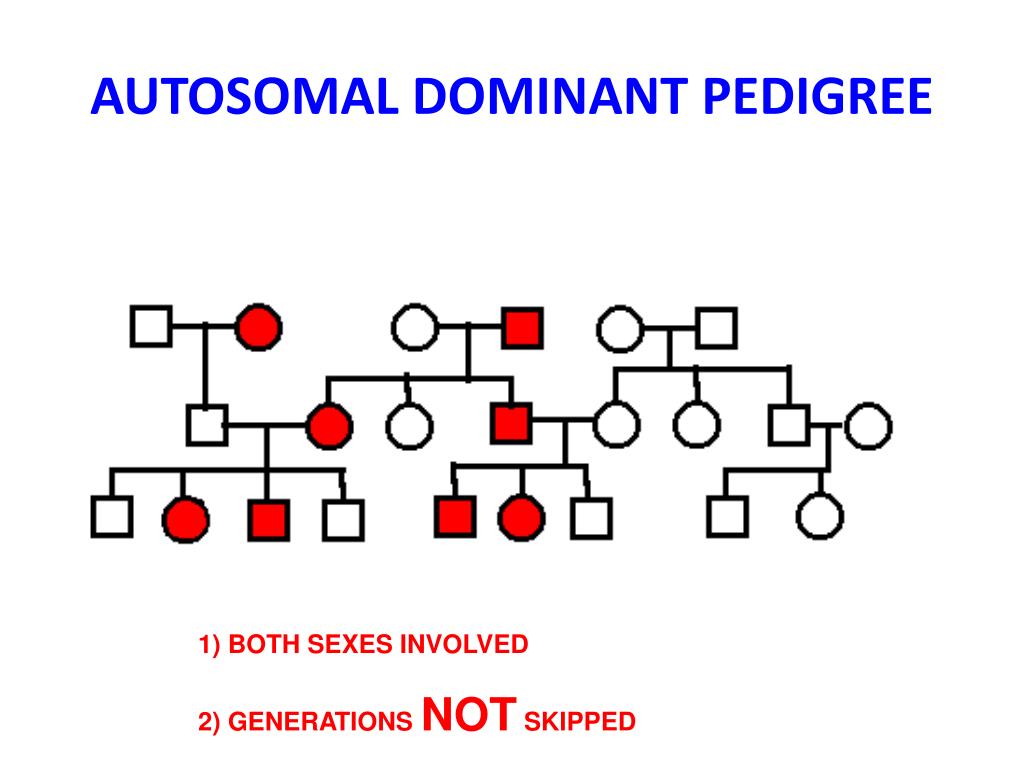 AUTOSOMAL DOMINANT PEDIGREE

1) BOTH SEXES INVOLVED

2) GENERATIONS NOT SKIPPED